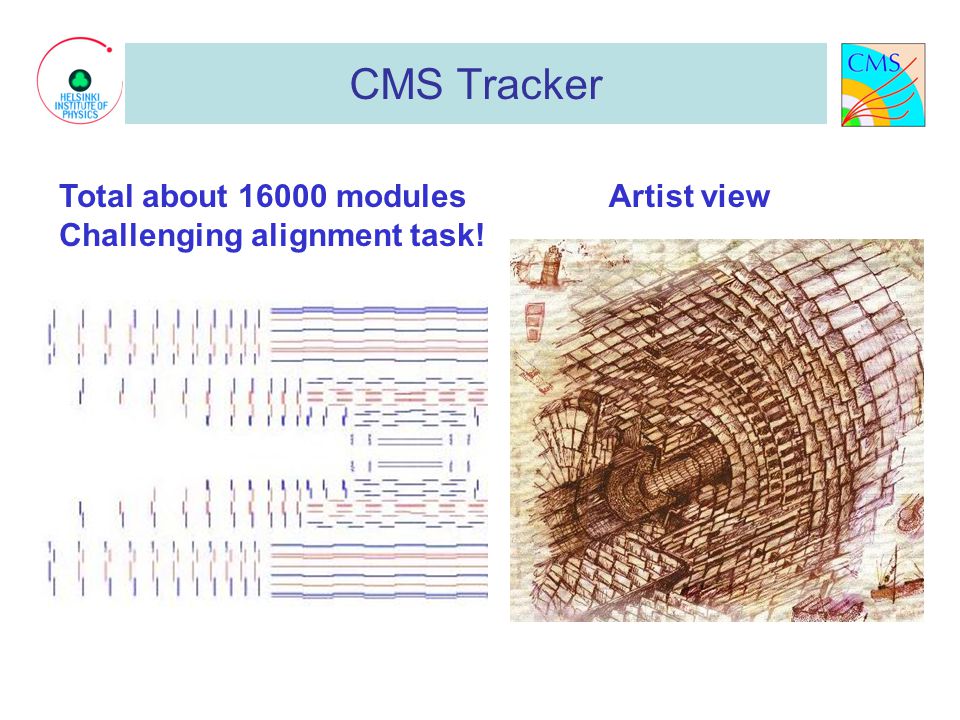 HELSINKI INSTITUTE OF PHYSICS

CMS Tracker

CMS

Total about 16000 modules
Challenging alignment task!

Artist view